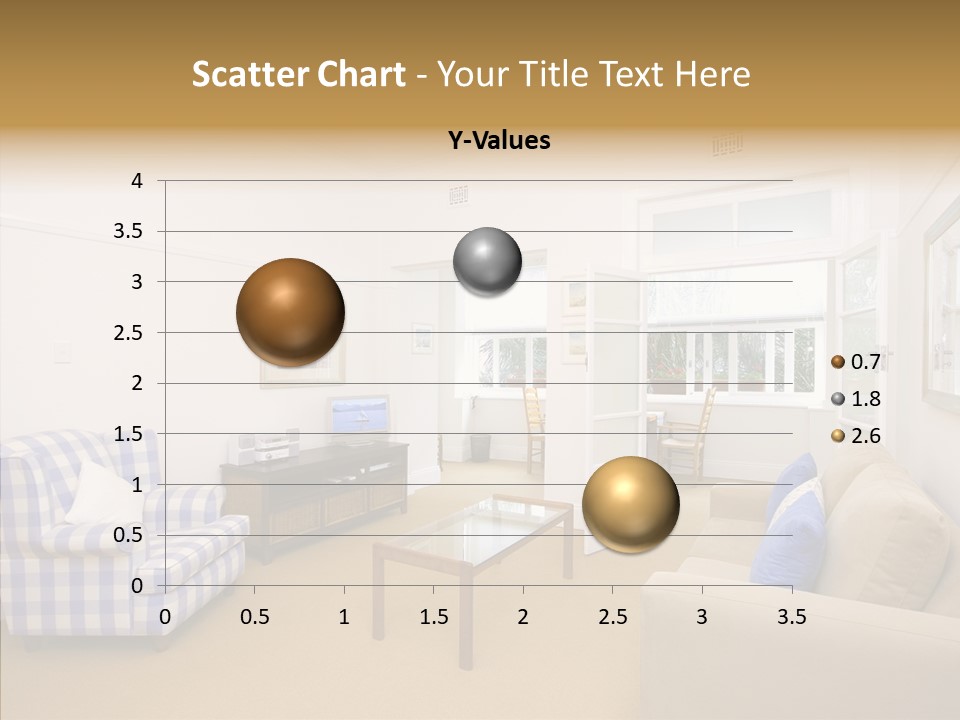 Scatter Chart - Your Title Text Here

Y-Values

4
3.5
3
2.5
2
1.5
1
0.5
0

0 0.5 1 1.5 2 2.5 3 3.5

0.7
1.8
2.6